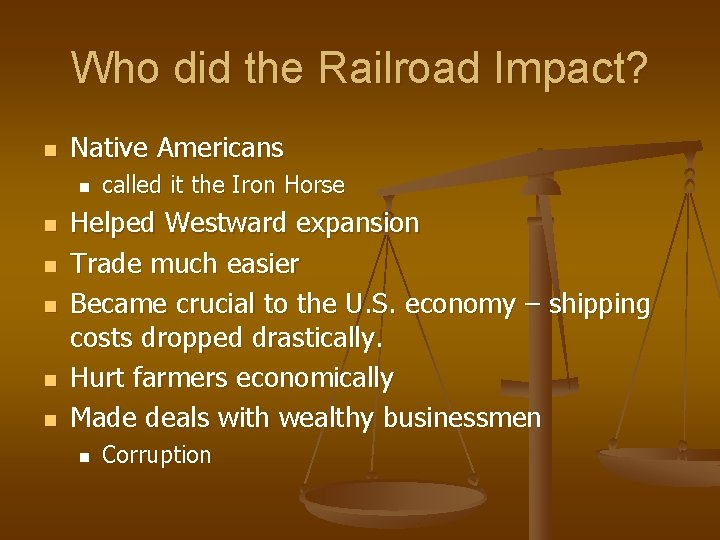 Who did the Railroad Impact?

- Native Americans
  - called it the Iron Horse
- Helped Westward expansion
- Trade much easier
- Became crucial to the U.S. economy – shipping costs dropped drastically.
- Hurt farmers economically
- Made deals with wealthy businessmen
  - Corruption